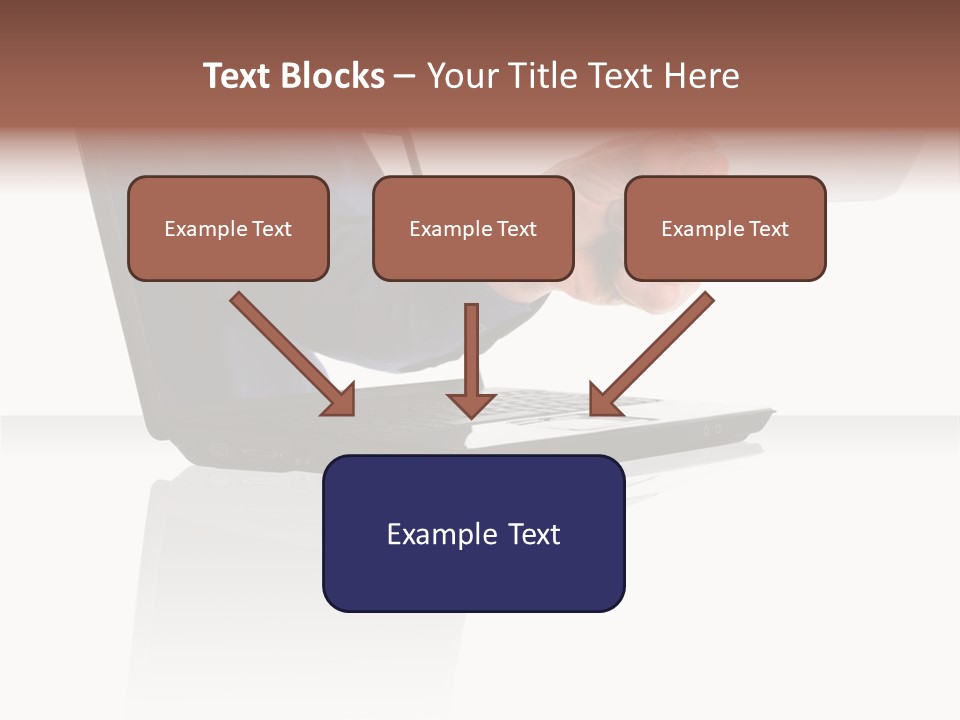 Text Blocks – Your Title Text Here

Example Text

Example Text

Example Text

Example Text